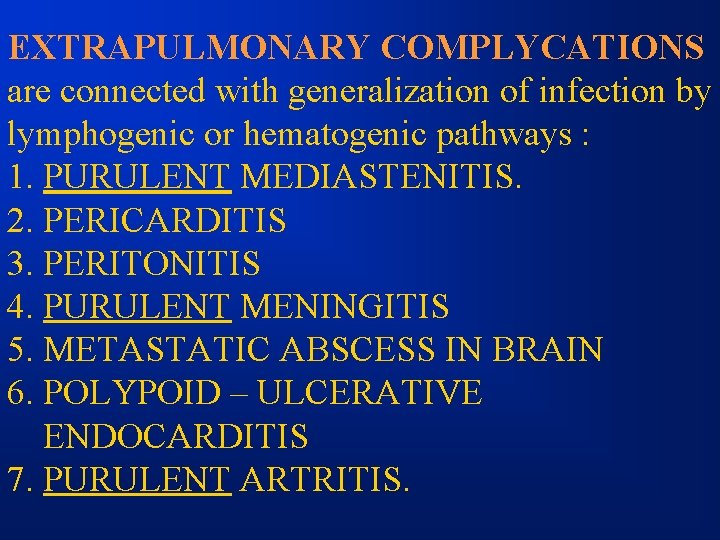 EXTRAPULMONARY COMPLYCATIONS are connected with generalization of infection by lymphogenic or hematogenic pathways :
1. PURULENT MEDIASTENITIS.
2. PERICARDITIS
3. PERITONITIS
4. PURULENT MENINGITIS
5. METASTATIC ABSCESS IN BRAIN
6. POLYPOID – ULCERATIVE ENDOCARDITIS
7. PURULENT ARTRITIS.